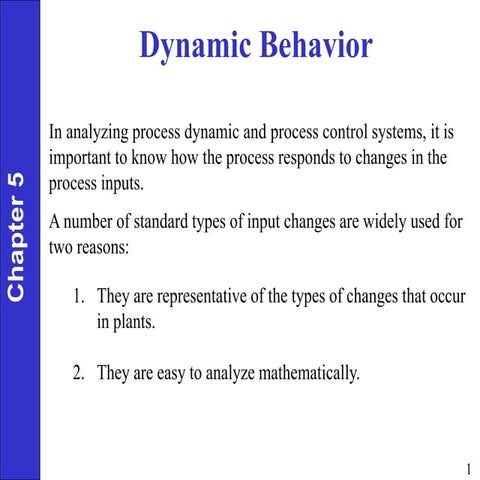 Chapter 5

Dynamic Behavior

In analyzing process dynamic and process control systems, it is important to know how the process responds to changes in the process inputs.

A number of standard types of input changes are widely used for two reasons:

1. They are representative of the types of changes that occur in plants.

2. They are easy to analyze mathematically.

1